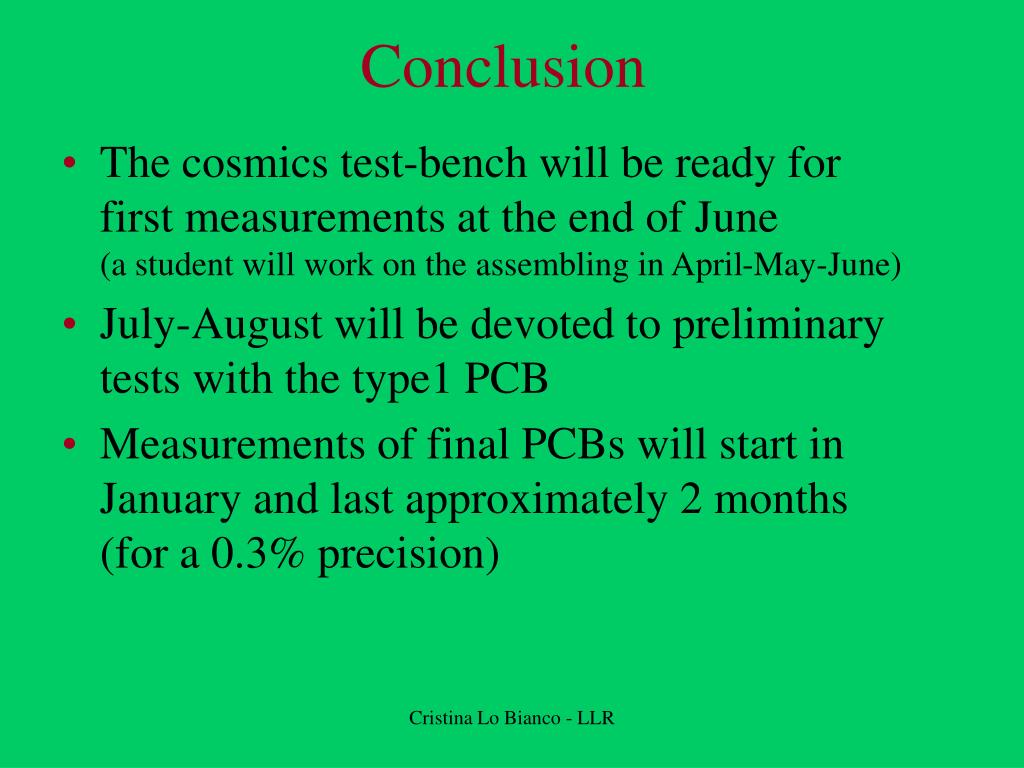 Conclusion

• The cosmics test-bench will be ready for first measurements at the end of June
(a student will work on the assembling in April-May-June)

• July-August will be devoted to preliminary tests with the type1 PCB

• Measurements of final PCBs will start in January and last approximately 2 months (for a 0.3% precision)

Cristina Lo Bianco - LLR